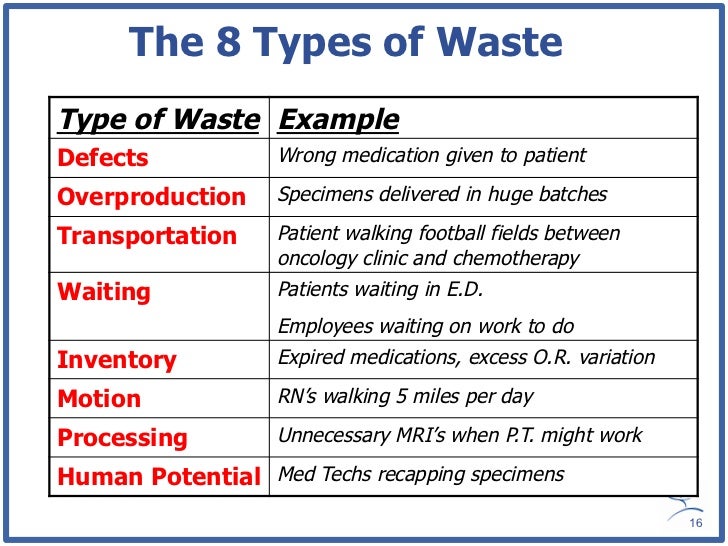 The 8 Types of Waste

| Type of Waste | Example |
|---|---|
| Defects | Wrong medication given to patient |
| Overproduction | Specimens delivered in huge batches |
| Transportation | Patient walking football fields between oncology clinic and chemotherapy |
| Waiting | Patients waiting in E.D. Employees waiting on work to do |
| Inventory | Expired medications, excess O.R. variation |
| Motion | RN's walking 5 miles per day |
| Processing | Unnecessary MRI's when P.T. might work |
| Human Potential | Med Techs recapping specimens |

16